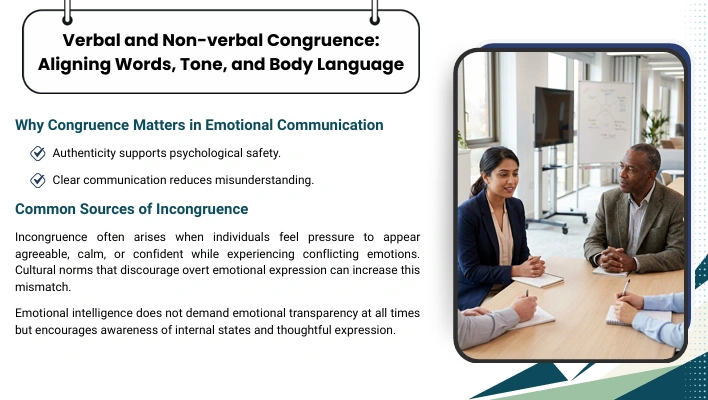 Verbal and Non-verbal Congruence: Aligning Words, Tone, and Body Language

Why Congruence Matters in Emotional Communication

Authenticity supports psychological safety.

Clear communication reduces misunderstanding.

Common Sources of Incongruence

Incongruence often arises when individuals feel pressure to appear agreeable, calm, or confident while experiencing conflicting emotions. Cultural norms that discourage overt emotional expression can increase this mismatch.

Emotional intelligence does not demand emotional transparency at all times but encourages awareness of internal states and thoughtful expression.